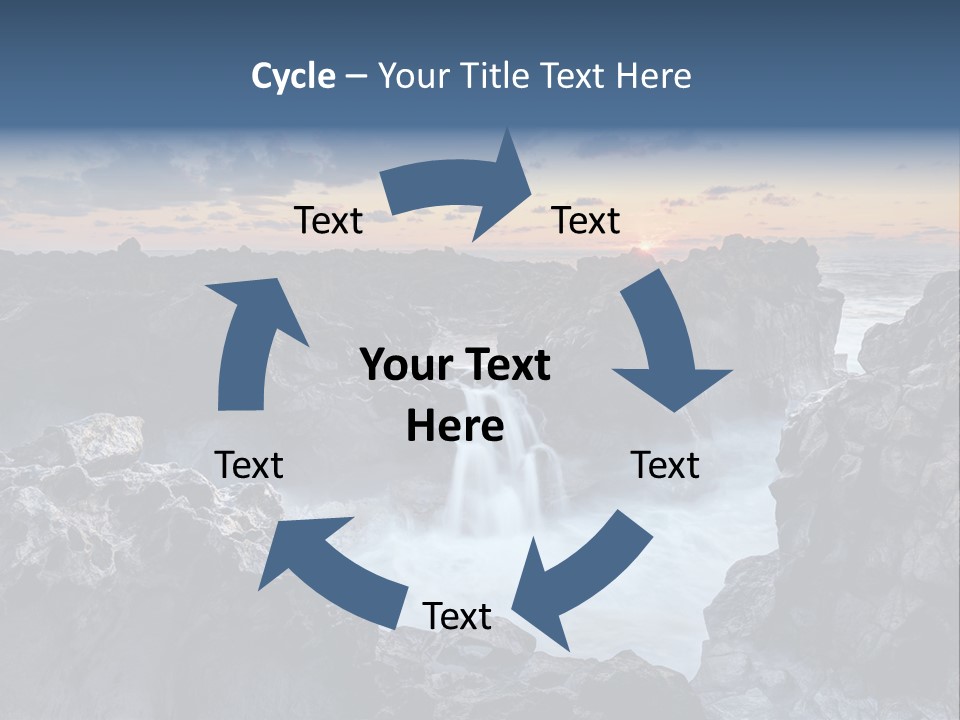 Cycle – Your Title Text Here

Text

Text

Your Text Here

Text

Text

Text